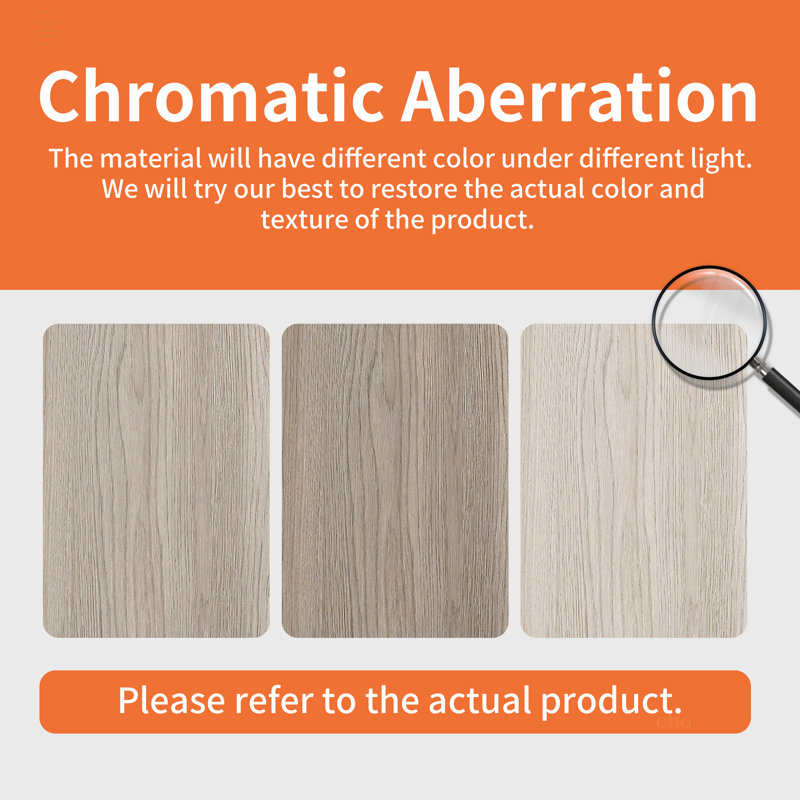 Chromatic Aberration

The material will have different color under different light. We will try our best to restore the actual color and texture of the product.

Please refer to the actual product.